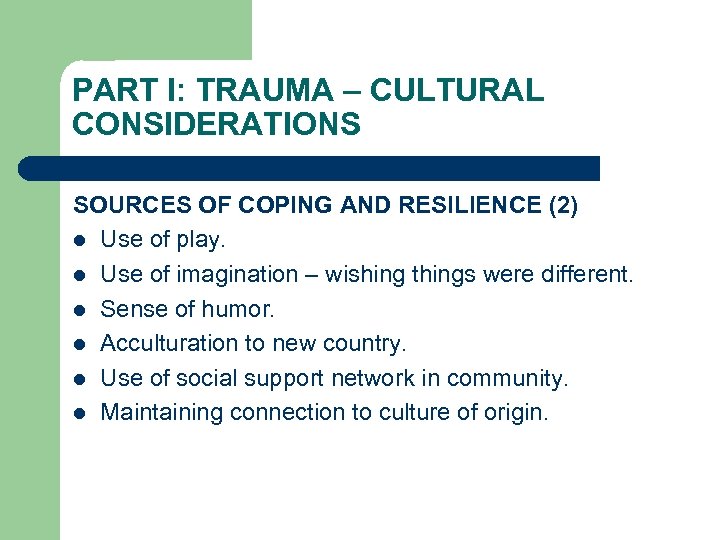 PART I: TRAUMA – CULTURAL CONSIDERATIONS

SOURCES OF COPING AND RESILIENCE (2)
- Use of play.
- Use of imagination – wishing things were different.
- Sense of humor.
- Acculturation to new country.
- Use of social support network in community.
- Maintaining connection to culture of origin.